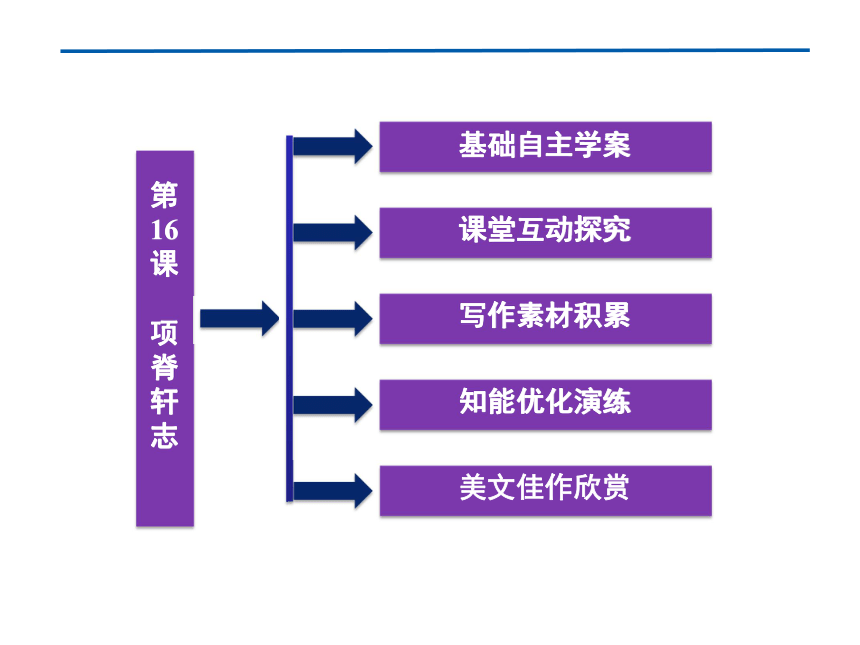 第16课 项脊轩志

基础自主学案

课堂互动探究

写作素材积累

知能优化演练

美文佳作欣赏